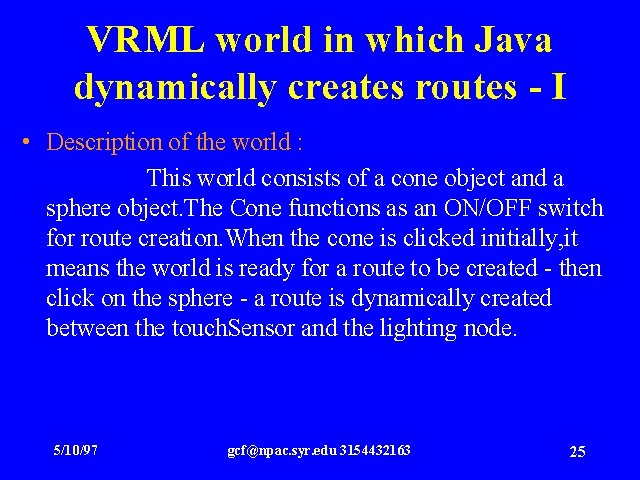 VRML world in which Java dynamically creates routes - I

• Description of the world :

This world consists of a cone object and a sphere object.The Cone functions as an ON/OFF switch for route creation.When the cone is clicked initially,it means the world is ready for a route to be created - then click on the sphere - a route is dynamically created between the touchSensor and the lighting node.

5/10/97 gcf@npac.syr.edu 3154432163 25